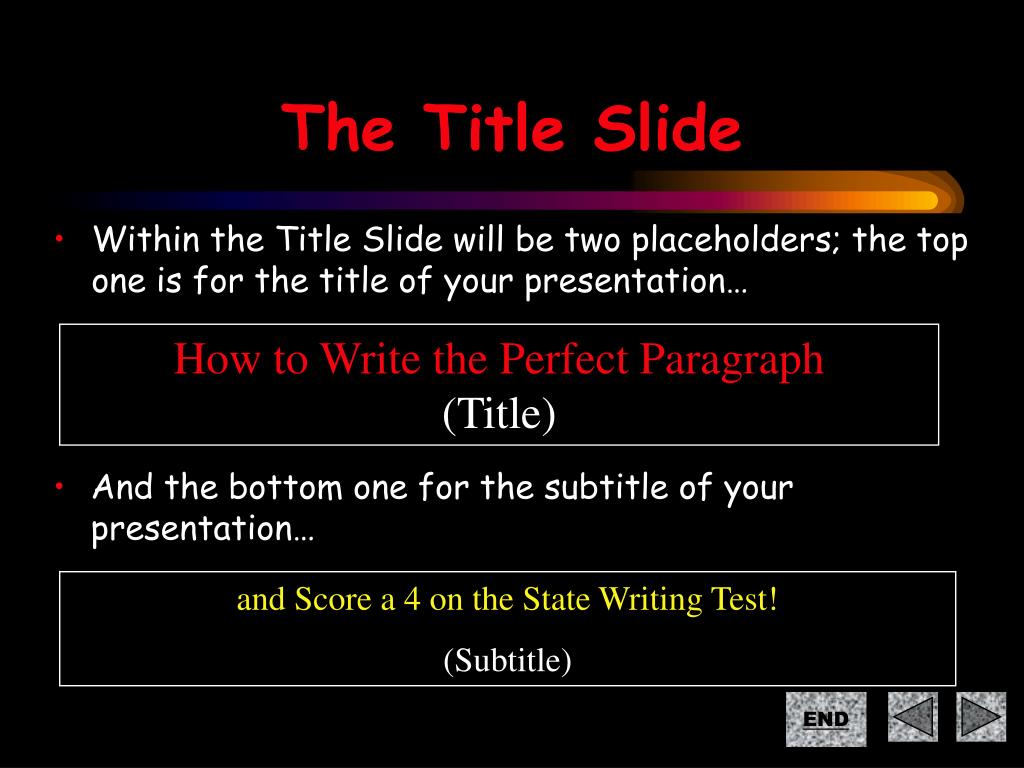 The Title Slide

• Within the Title Slide will be two placeholders; the top one is for the title of your presentation…

How to Write the Perfect Paragraph
(Title)

• And the bottom one for the subtitle of your presentation…

and Score a 4 on the State Writing Test!

(Subtitle)

END